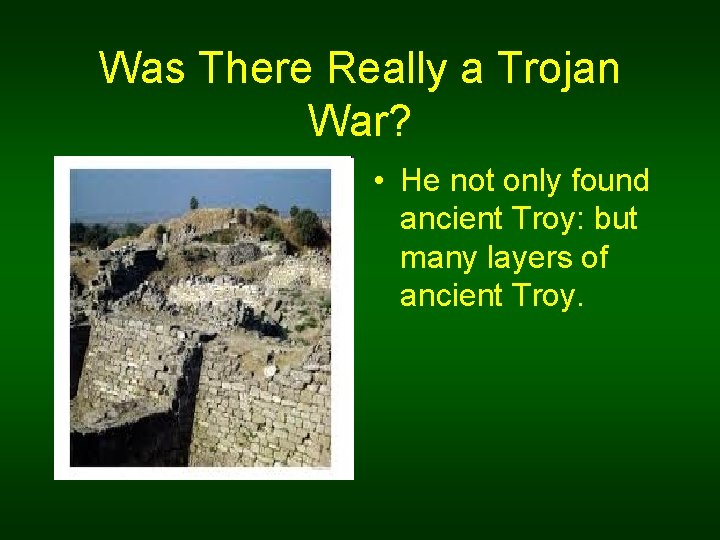 Was There Really a Trojan War?

• He not only found ancient Troy: but many layers of ancient Troy.